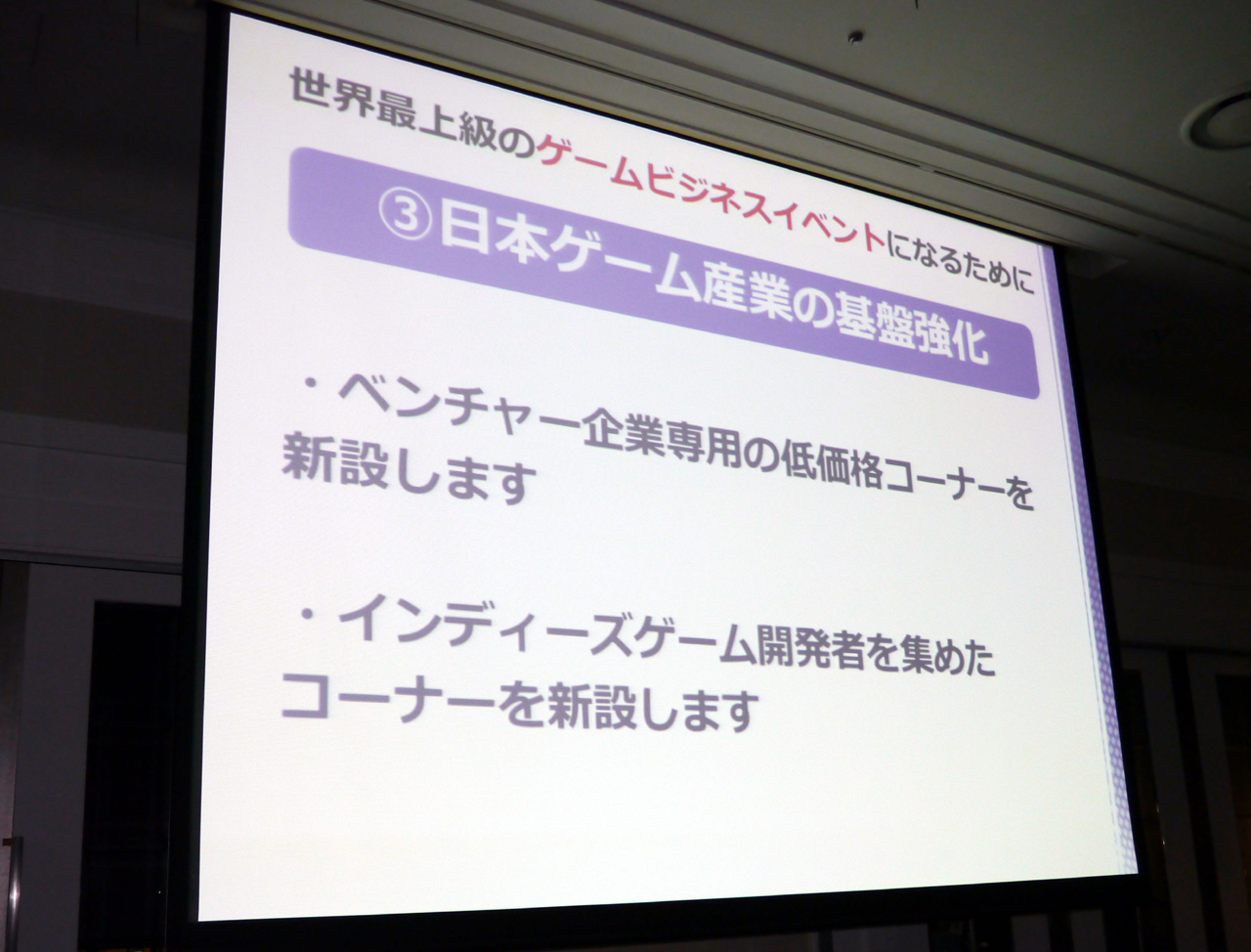 世界最上級のゲームビジネスイベントになるために

③日本ゲーム産業の基盤強化

・ベンチャー企業専用の低価格コーナーを新設します

・インディーズゲーム開発者を集めたコーナーを新設します